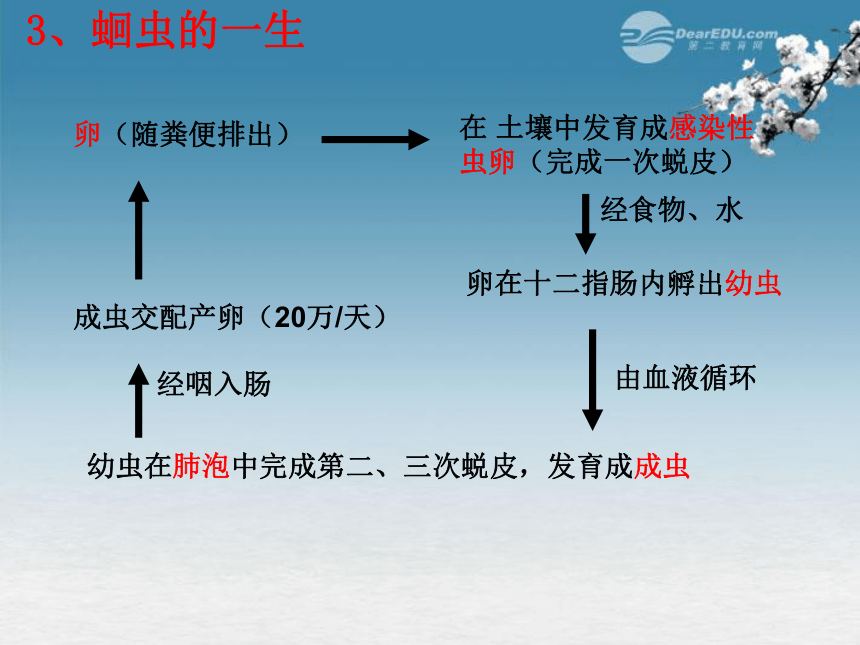 3、蛔虫的一生

DearEDU.com 第二教育网

卵（随粪便排出）

在 土壤中发育成感染性虫卵（完成一次蜕皮）

经食物、水

卵在十二指肠内孵出幼虫

由血液循环

幼虫在肺泡中完成第二、三次蜕皮，发育成成虫

经咽入肠

成虫交配产卵（20万/天）